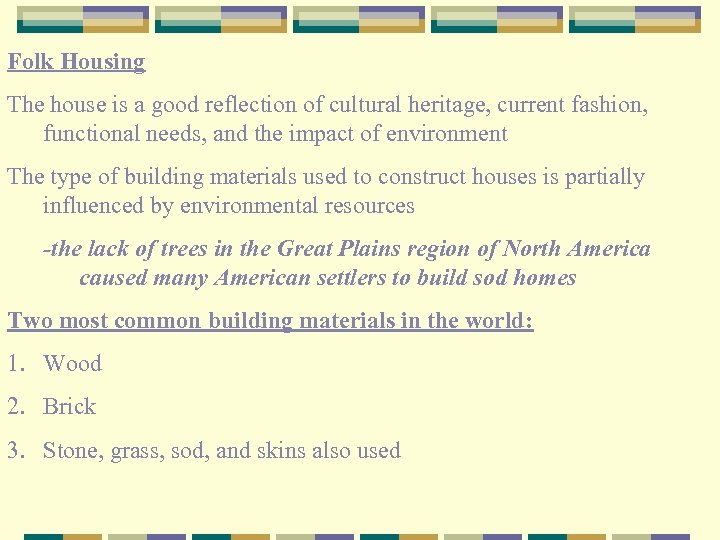 Folk Housing

The house is a good reflection of cultural heritage, current fashion, functional needs, and the impact of environment

The type of building materials used to construct houses is partially influenced by environmental resources

-the lack of trees in the Great Plains region of North America caused many American settlers to build sod homes

Two most common building materials in the world:

1. Wood

2. Brick

3. Stone, grass, sod, and skins also used